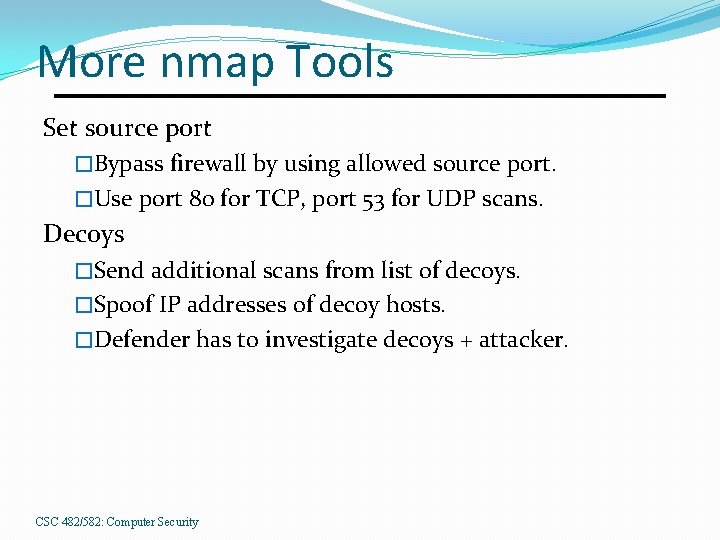 More nmap Tools

Set source port

□Bypass firewall by using allowed source port.

□Use port 80 for TCP, port 53 for UDP scans.

Decoys

□Send additional scans from list of decoys.

□Spoof IP addresses of decoy hosts.

□Defender has to investigate decoys + attacker.

CSC 482/582: Computer Security